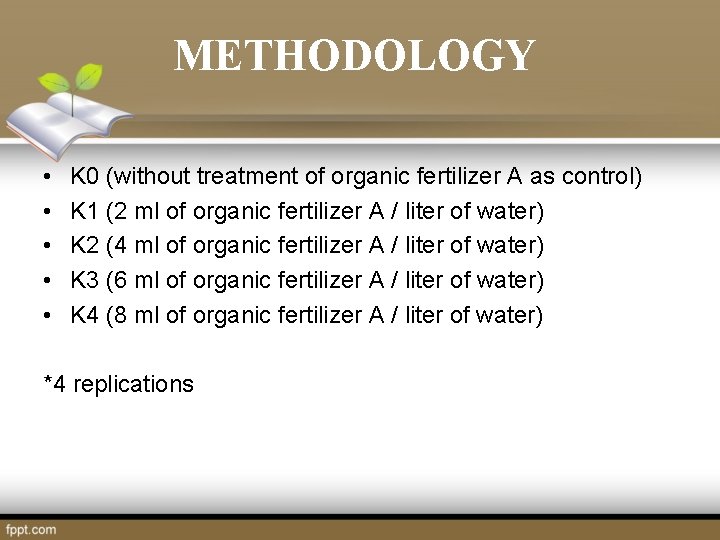 METHODOLOGY

• K0 (without treatment of organic fertilizer A as control)
• K1 (2 ml of organic fertilizer A / liter of water)
• K2 (4 ml of organic fertilizer A / liter of water)
• K3 (6 ml of organic fertilizer A / liter of water)
• K4 (8 ml of organic fertilizer A / liter of water)

*4 replications

fppt.com